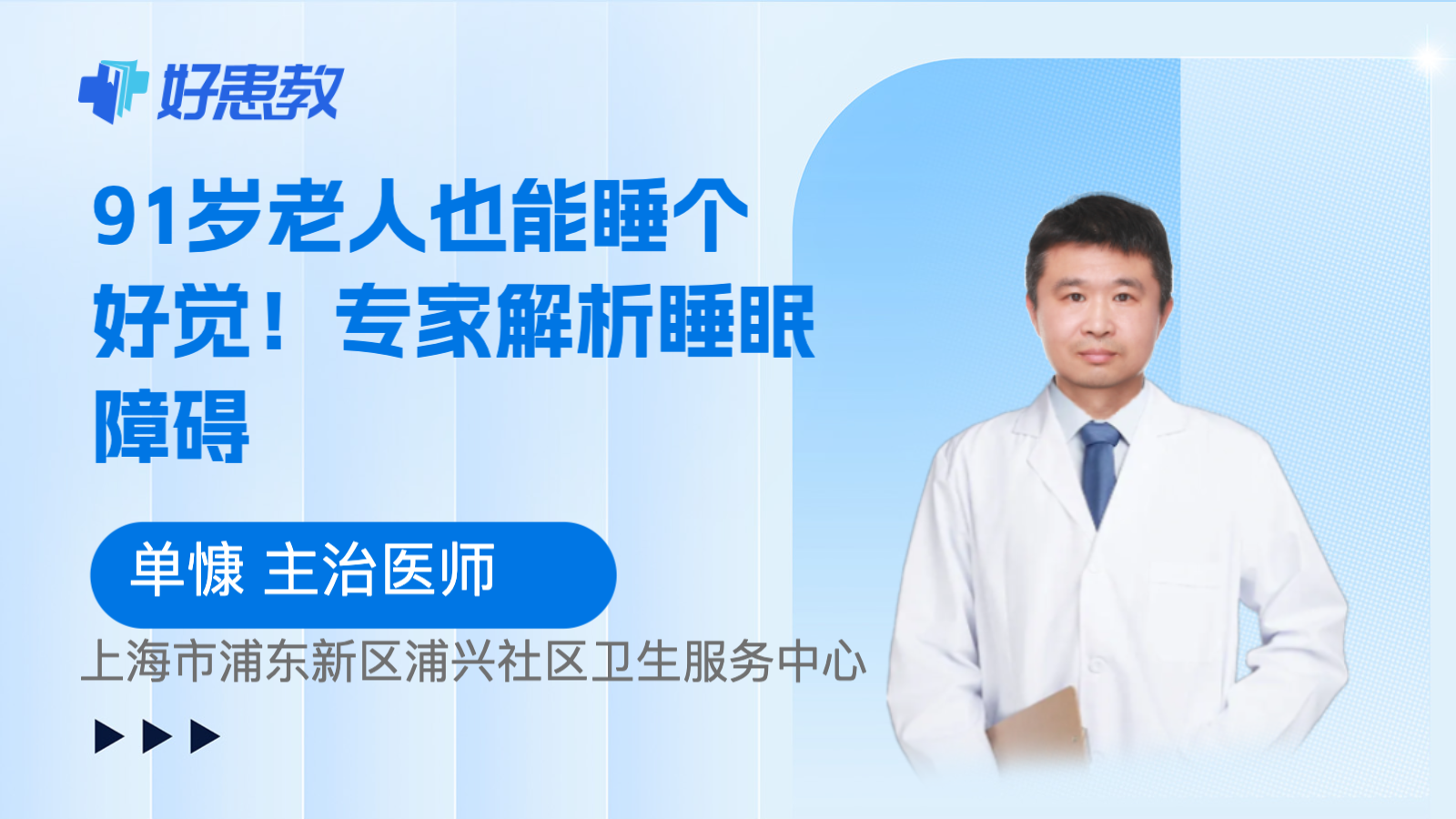 好患教

91岁老人也能睡个好觉！专家解析睡眠障碍

单慷 主治医师

上海市浦东新区浦兴社区卫生服务中心